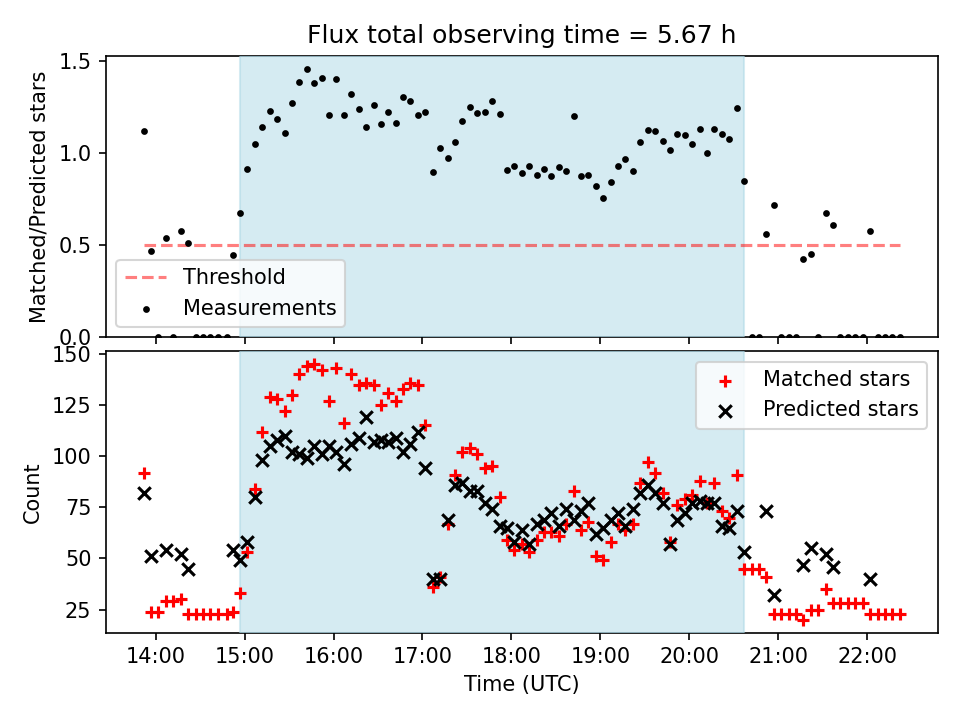 Flux total observing time = 5.67 h

Matched/Predicted stars

1.5
1.0
0.5
0.0

Threshold
Measurements

Count

150
125
100
75
50
25

Matched stars
Predicted stars

14:00
15:00
16:00
17:00
18:00
19:00
20:00
21:00
22:00

Time (UTC)